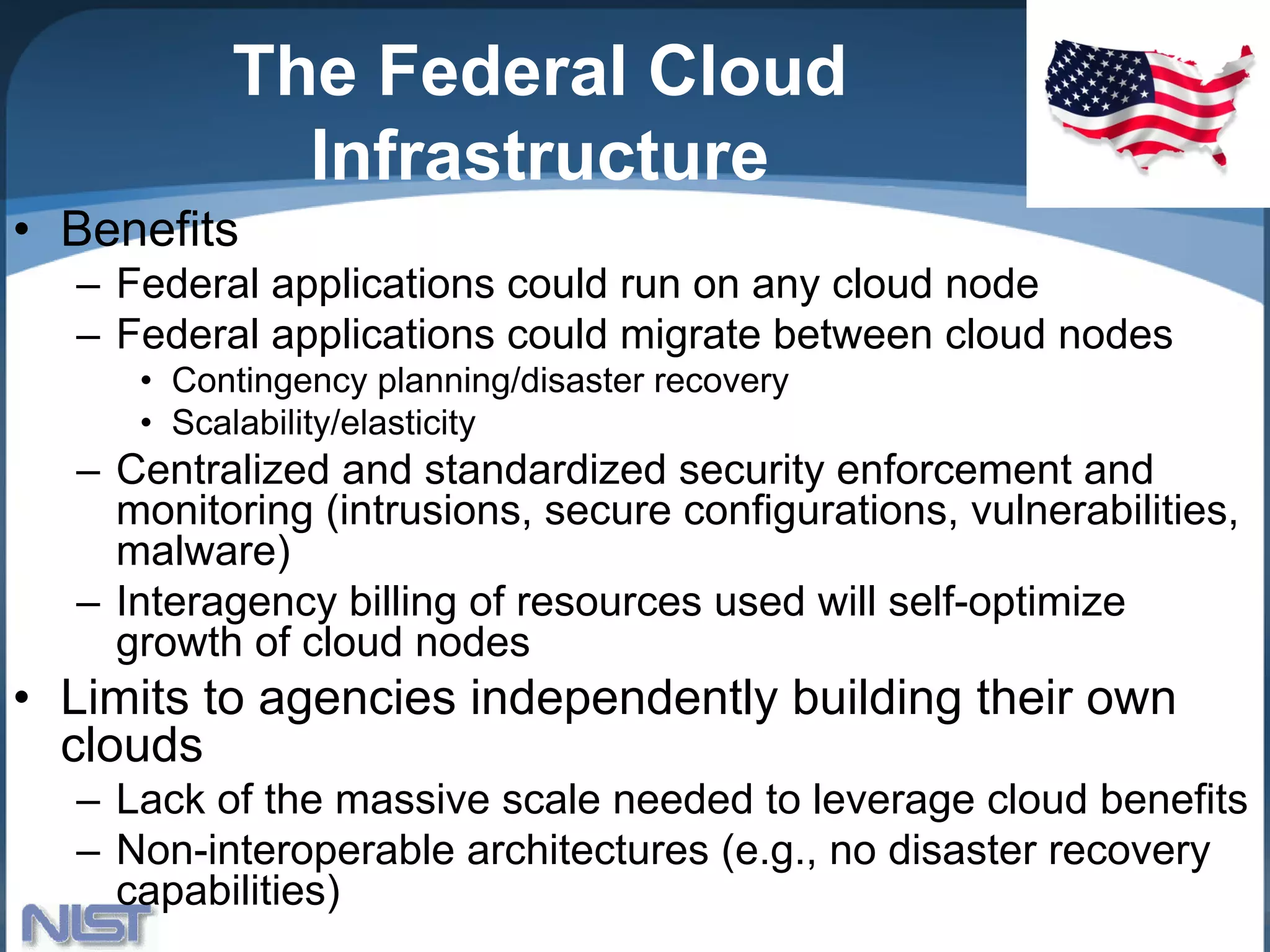 The Federal Cloud Infrastructure

• Benefits
– Federal applications could run on any cloud node
– Federal applications could migrate between cloud nodes
• Contingency planning/disaster recovery
• Scalability/elasticity
– Centralized and standardized security enforcement and monitoring (intrusions, secure configurations, vulnerabilities, malware)
– Interagency billing of resources used will self-optimize growth of cloud nodes
• Limits to agencies independently building their own clouds
– Lack of the massive scale needed to leverage cloud benefits
– Non-interoperable architectures (e.g., no disaster recovery capabilities)

NIST